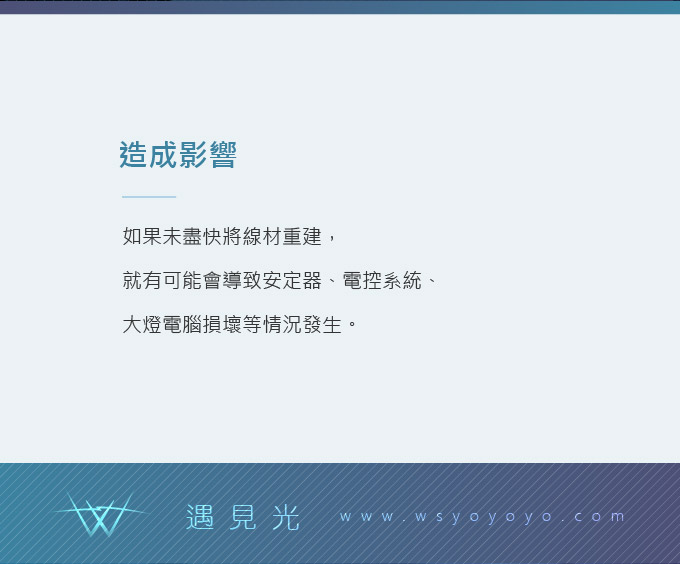 造成影響

如果未盡快將線材重建，

就有可能會導致安定器、電控系統、

大燈電腦損壞等情況發生。

遇見光 www.wsyoyoyo.com